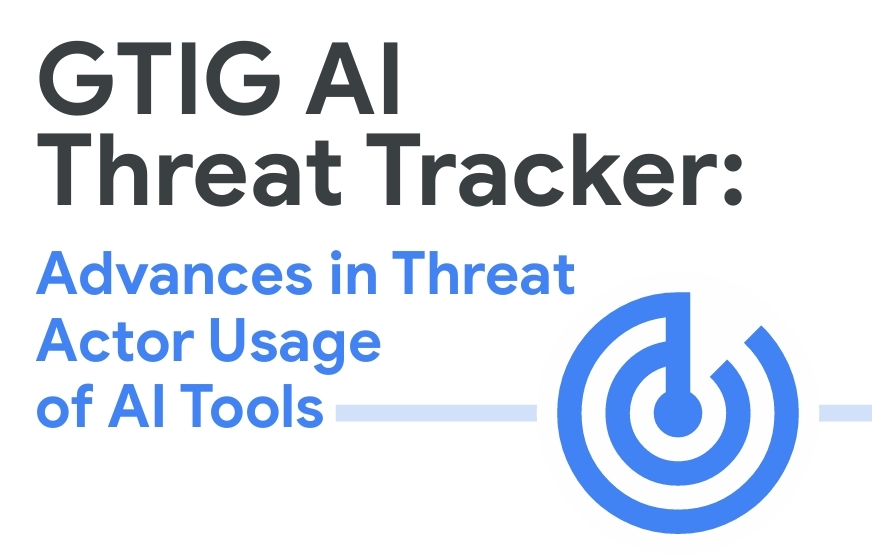 GTIG AI Threat Tracker:

Advances in Threat Actor Usage of AI Tools